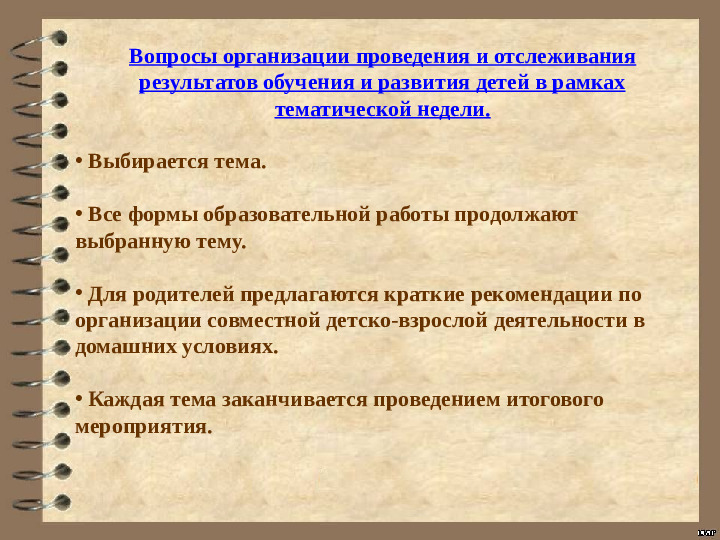 Вопросы организации проведения и отслеживания результатов обучения и развития детей в рамках тематической недели.

• Выбирается тема.

• Все формы образовательной работы продолжают выбранную тему.

• Для родителей предлагаются краткие рекомендации по организации совместной детско-взрослой деятельности в домашних условиях.

• Каждая тема заканчивается проведением итогового мероприятия.